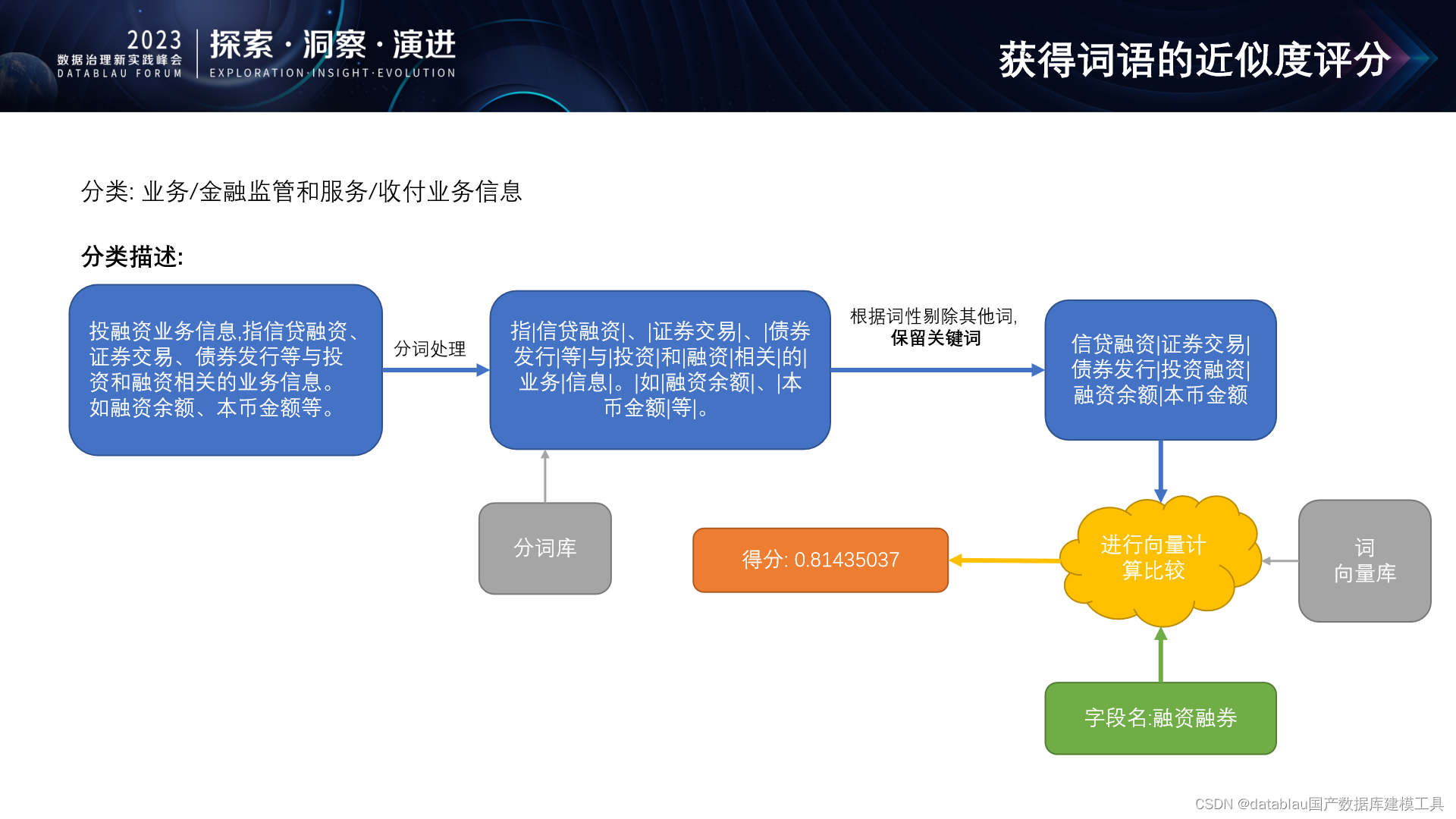 2023
数据治理新实践峰会
DATABLAU FORUM

探索 · 洞察 · 演进
EXPLORATION·INSIGHT·EVOLUTION

获得词语的近似度评分

分类: 业务/金融监管和服务/收付业务信息

分类描述:

投融资业务信息,指信贷融资、证券交易、债券发行等与投资和融资相关的业务信息。如融资余额、本币金额等。

分词处理

指|信贷融资|、|证券交易|、|债券发行|等|与|投资|和|融资|相关|的|业务|信息|。|如|融资余额|、|本币金额|等|。

根据词性剔除其他词,
保留关键词

信贷融资|证券交易|债券发行|投资融资|融资余额|本币金额

分词库

得分: 0.81435037

进行向量计算比较

词
向量库

字段名:融资融券

CSDN @datablau国产数据库建模工具